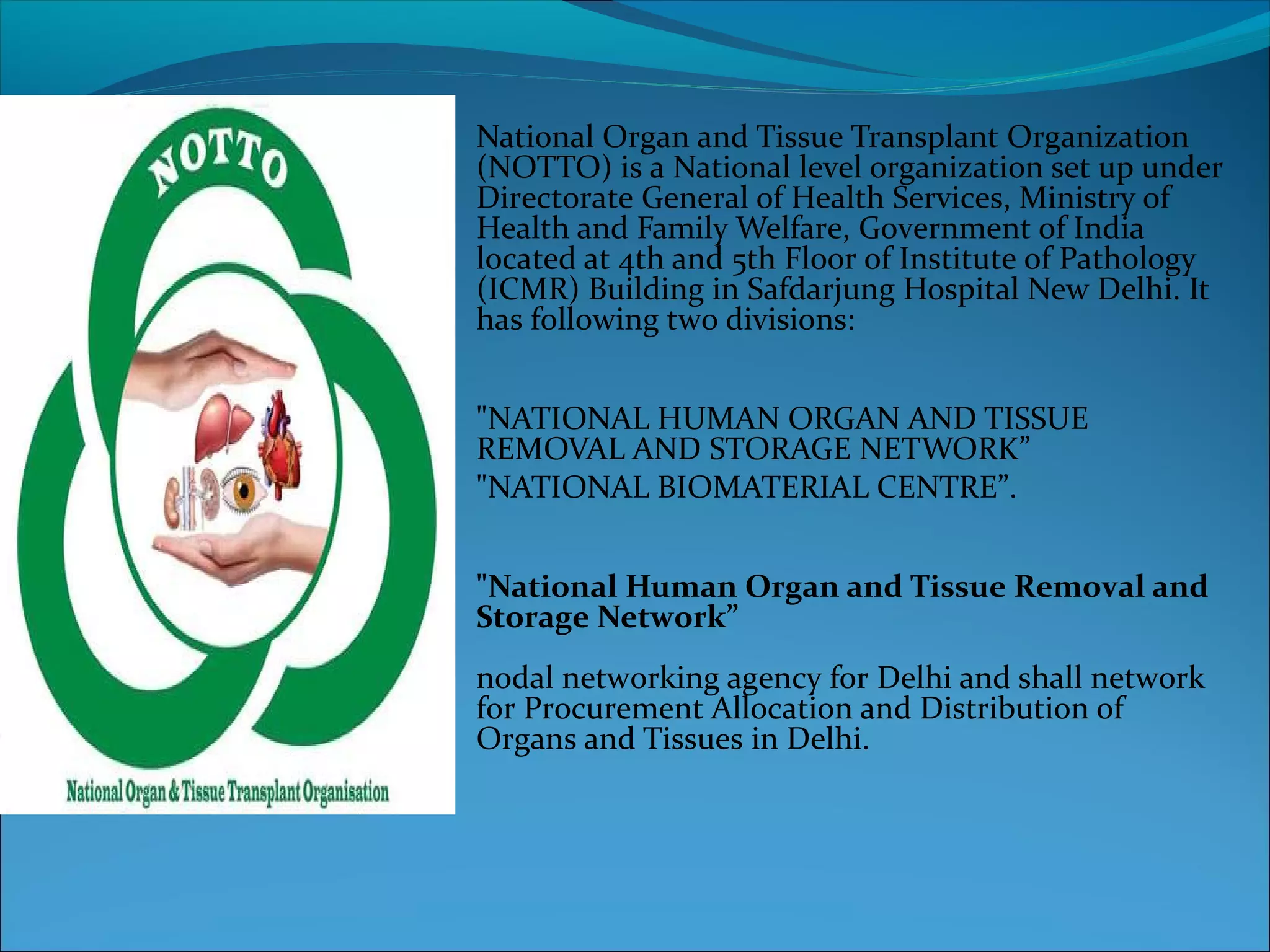 NOTTO

National Organ & Tissue Transplant Organisation

National Organ and Tissue Transplant Organization (NOTTO) is a National level organization set up under Directorate General of Health Services, Ministry of Health and Family Welfare, Government of India located at 4th and 5th Floor of Institute of Pathology (ICMR) Building in Safdarjung Hospital New Delhi. It has following two divisions:

"NATIONAL HUMAN ORGAN AND TISSUE REMOVAL AND STORAGE NETWORK”
"NATIONAL BIOMATERIAL CENTRE”.

"National Human Organ and Tissue Removal and Storage Network”

nodal networking agency for Delhi and shall network for Procurement Allocation and Distribution of Organs and Tissues in Delhi.